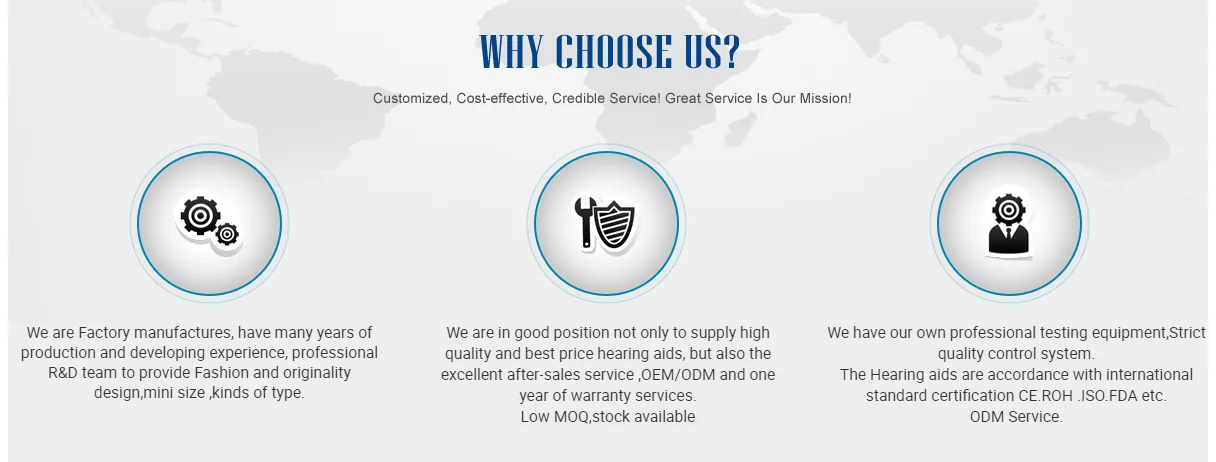 WHY CHOOSE US?

Customized, Cost-effective, Credible Service! Great Service Is Our Mission!

We are Factory manufactures, have many years of production and developing experience, professional R&D team to provide Fashion and originality design,mini size ,kinds of type.

We are in good position not only to supply high quality and best price hearing aids, but also the excellent after-sales service ,OEM/ODM and one year of warranty services.
Low MOQ,stock available

We have our own professional testing equipment,Strict quality control system.
The Hearing aids are accordance with international standard certification CE.ROH .ISO.FDA etc.
ODM Service.